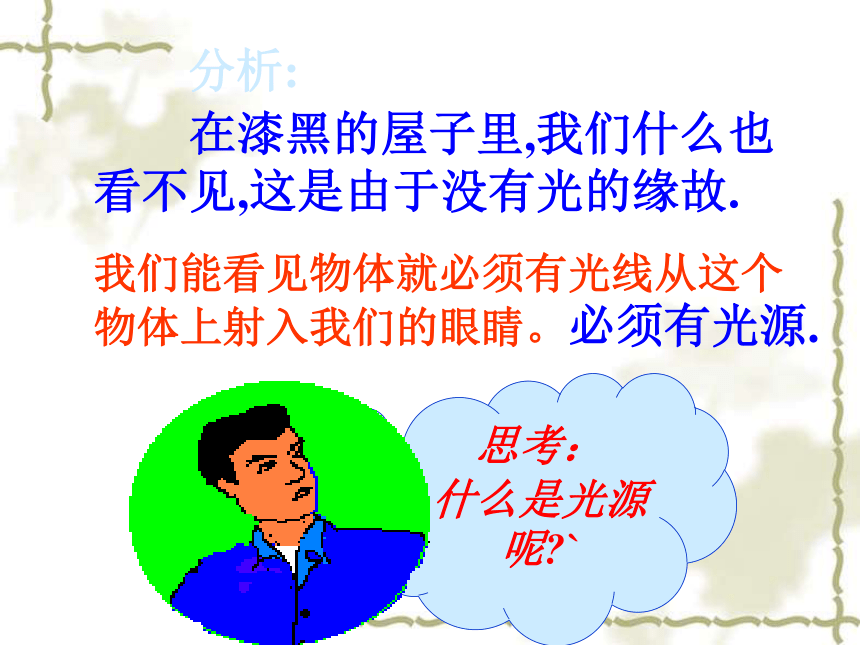 分析:

在漆黑的屋子里,我们什么也看不见,这是由于没有光的缘故.

我们能看见物体就必须有光线从这个物体上射入我们的眼睛。必须有光源.

思考:
什么是光源呢?`